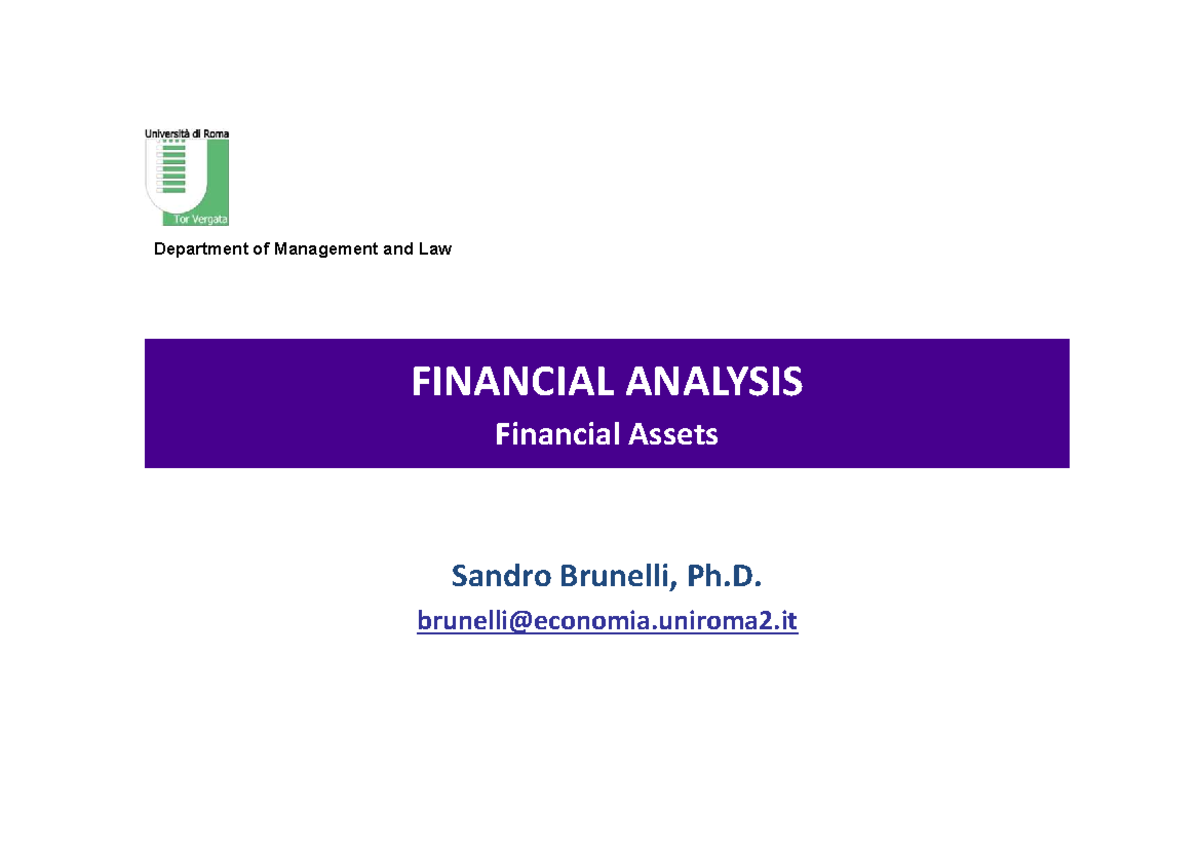 Università di Roma

Tor Vergata

Department of Management and Law

FINANCIAL ANALYSIS

Financial Assets

Sandro Brunelli, Ph.D.

brunelli@economia.uniroma2.it